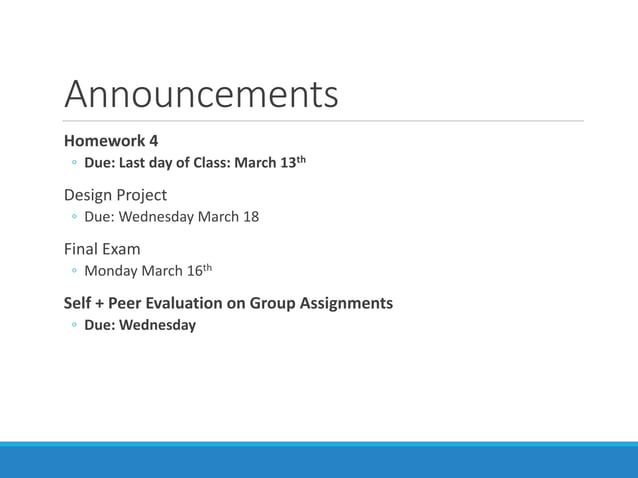 Announcements

Homework 4

◦ Due: Last day of Class: March 13th

Design Project

◦ Due: Wednesday March 18

Final Exam

◦ Monday March 16th

Self + Peer Evaluation on Group Assignments

◦ Due: Wednesday